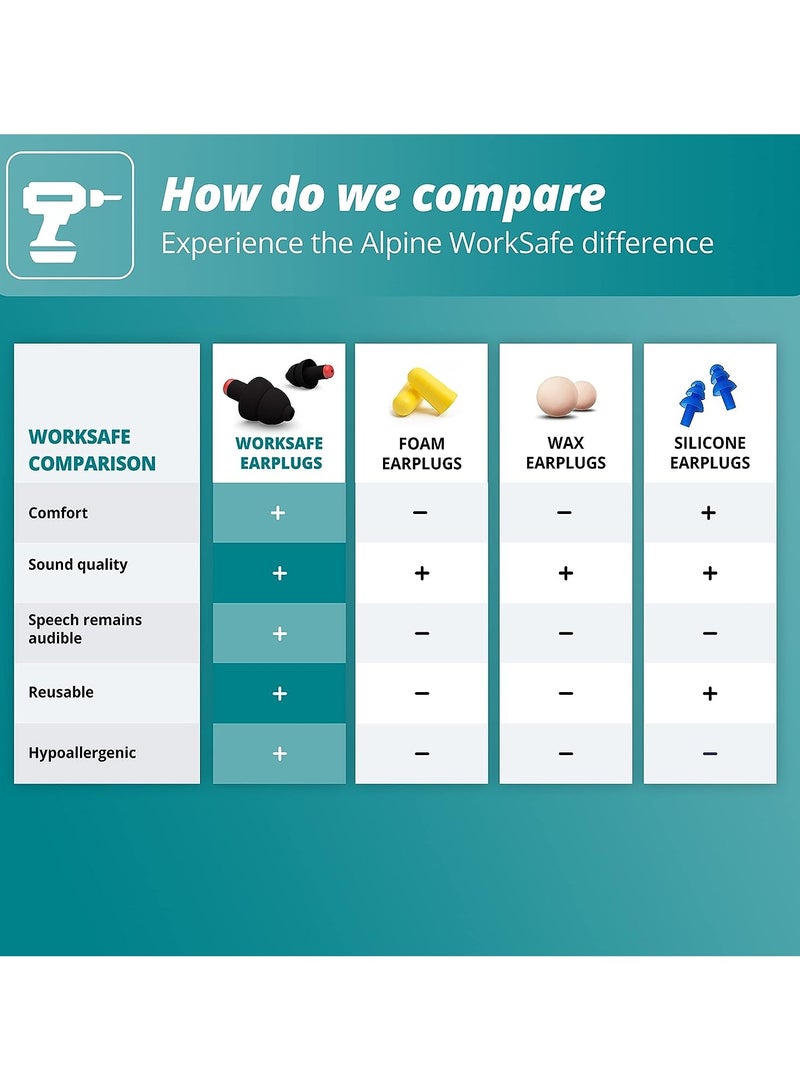 How do we compare
Experience the Alpine WorkSafe difference

| WORKSAFE COMPARISON | WORKSAFE EARPLUGS | FOAM EARPLUGS | WAX EARPLUGS | SILICONE EARPLUGS |
|---|---|---|---|---|
| Comfort | + | − | − | + |
| Sound quality | + | + | + | + |
| Speech remains audible | + | − | − | − |
| Reusable | + | − | − | + |
| Hypoallergenic | + | − | − | − |